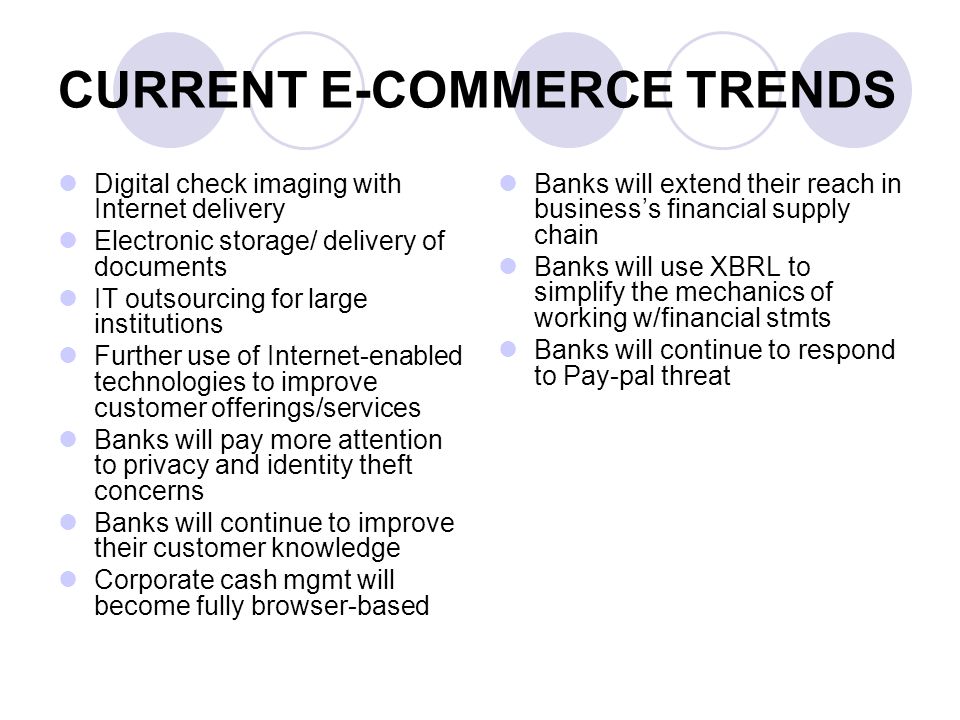 CURRENT E-COMMERCE TRENDS

- Digital check imaging with Internet delivery
- Electronic storage/ delivery of documents
- IT outsourcing for large institutions
- Further use of Internet-enabled technologies to improve customer offerings/services
- Banks will pay more attention to privacy and identity theft concerns
- Banks will continue to improve their customer knowledge
- Corporate cash mgmt will become fully browser-based

- Banks will extend their reach in business's financial supply chain
- Banks will use XBRL to simplify the mechanics of working w/financial stmts
- Banks will continue to respond to Pay-pal threat